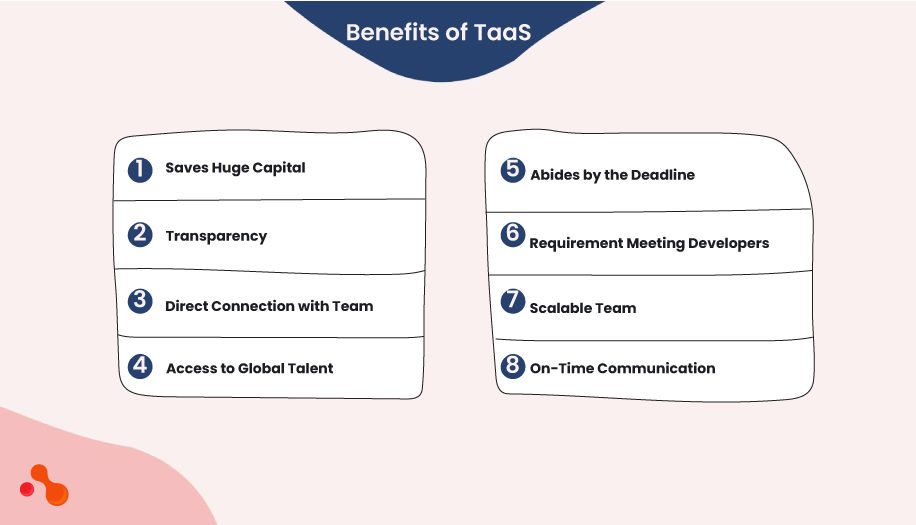 Benefits of TaaS

1 Saves Huge Capital

2 Transparency

3 Direct Connection with Team

4 Access to Global Talent

5 Abides by the Deadline

6 Requirement Meeting Developers

7 Scalable Team

8 On-Time Communication